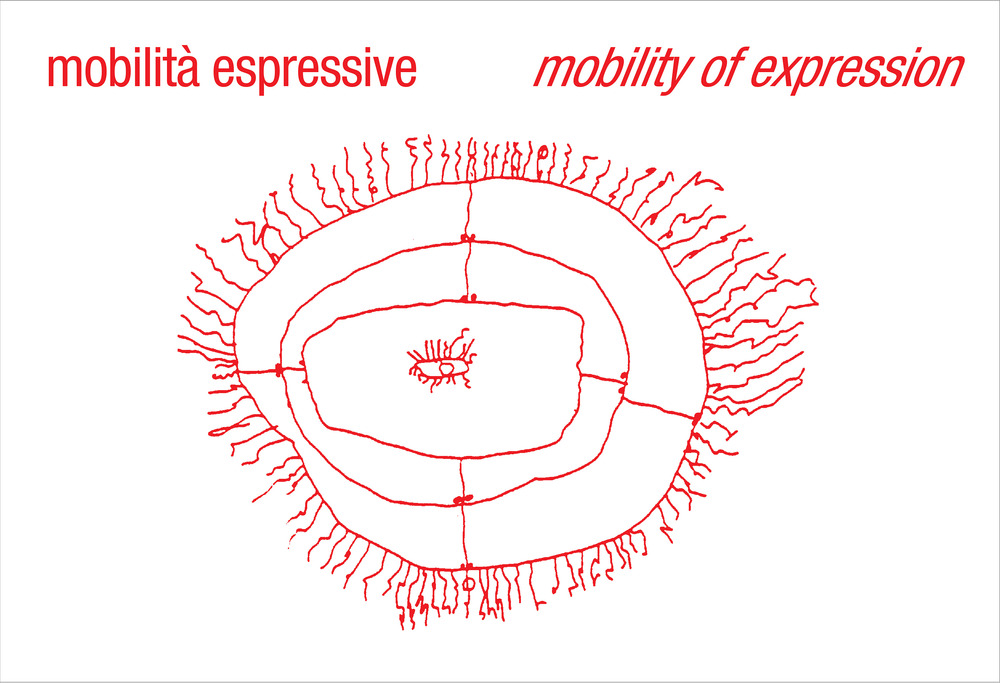 mobilità espressive

mobility of expression